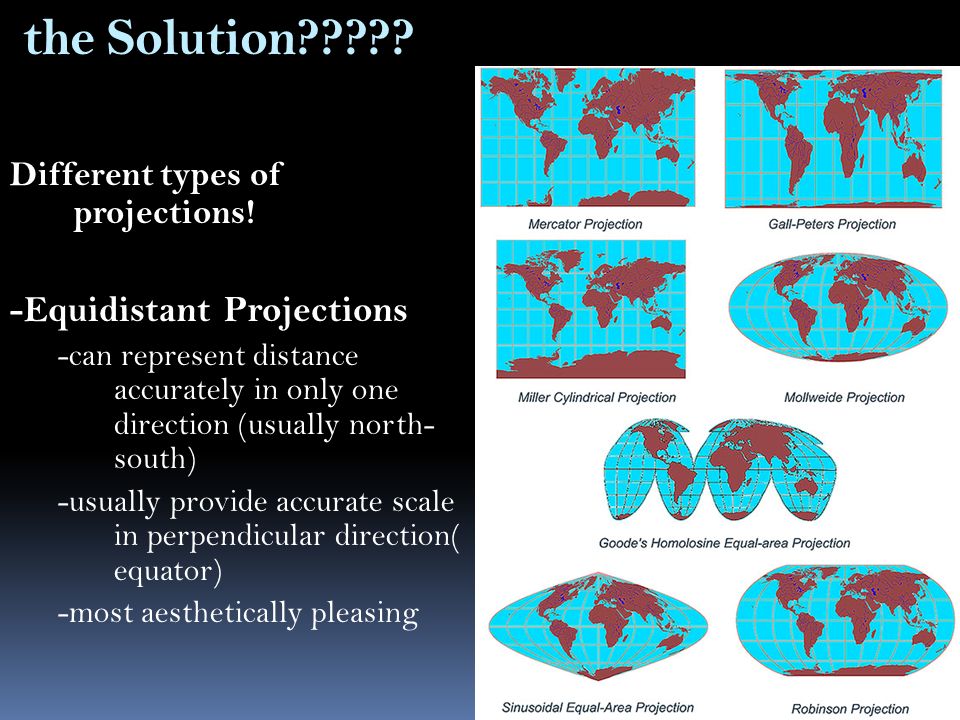 the Solution?????

Different types of projections!

-Equidistant Projections

-can represent distance accurately in only one direction (usually north-south)

-usually provide accurate scale in perpendicular direction( equator)

-most aesthetically pleasing

Mercator Projection

Gall-Peters Projection

Miller Cylindrical Projection

Mollweide Projection

Goode's Homolosine Equal-area Projection

Sinusoidal Equal-Area Projection

Robinson Projection